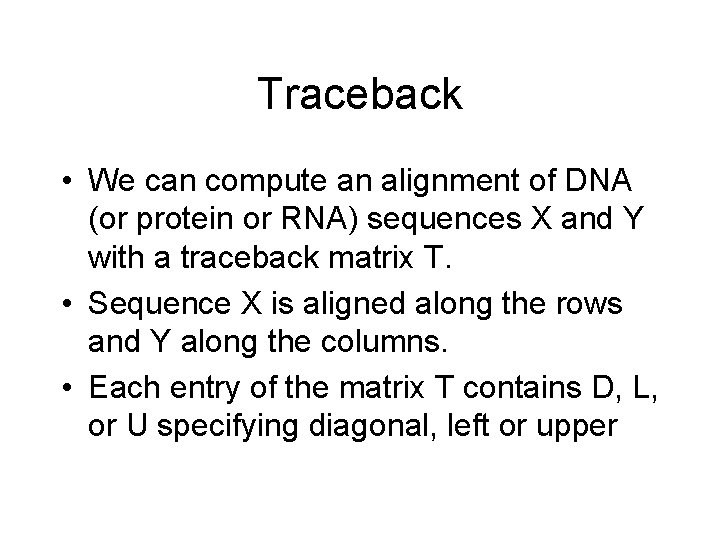 Traceback

• We can compute an alignment of DNA (or protein or RNA) sequences X and Y with a traceback matrix T.

• Sequence X is aligned along the rows and Y along the columns.

• Each entry of the matrix T contains D, L, or U specifying diagonal, left or upper